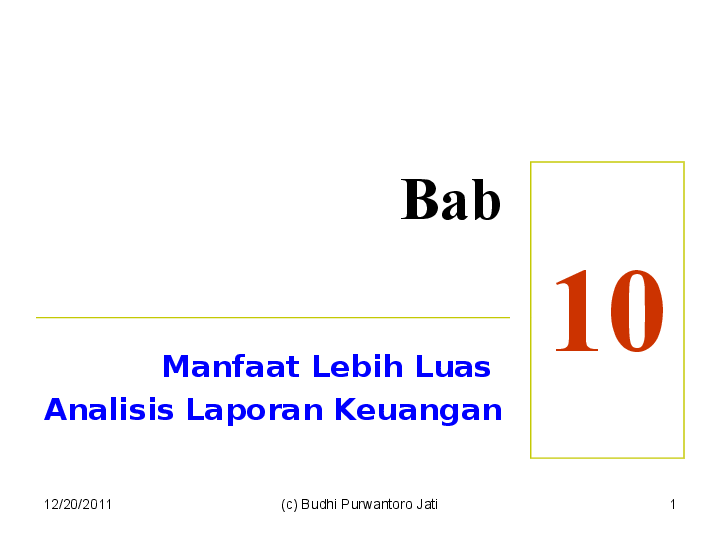 Bab

10

Manfaat Lebih Luas
Analisis Laporan Keuangan

12/20/2011

(c) Budhi Purwantoro Jati

1